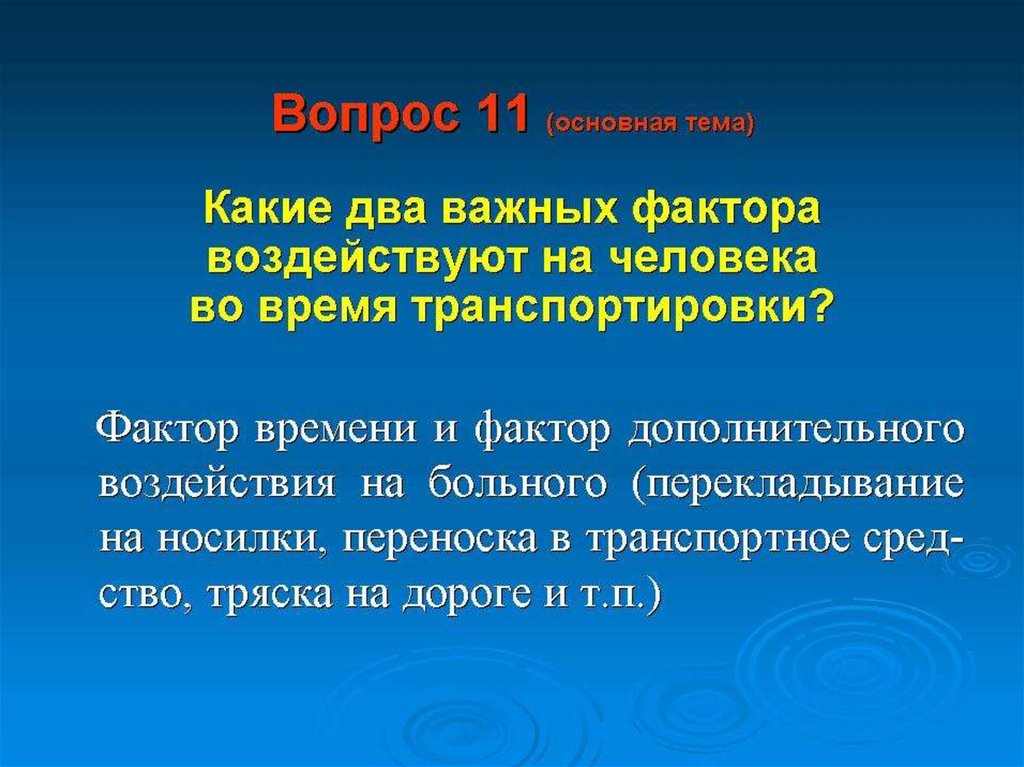 Вопрос 11 (основная тема)

Какие два важных фактора воздействуют на человека во время транспортировки?

Фактор времени и фактор дополнительного воздействия на больного (перекладывание на носилки, переноска в транспортное средство, тряска на дороге и т.п.)